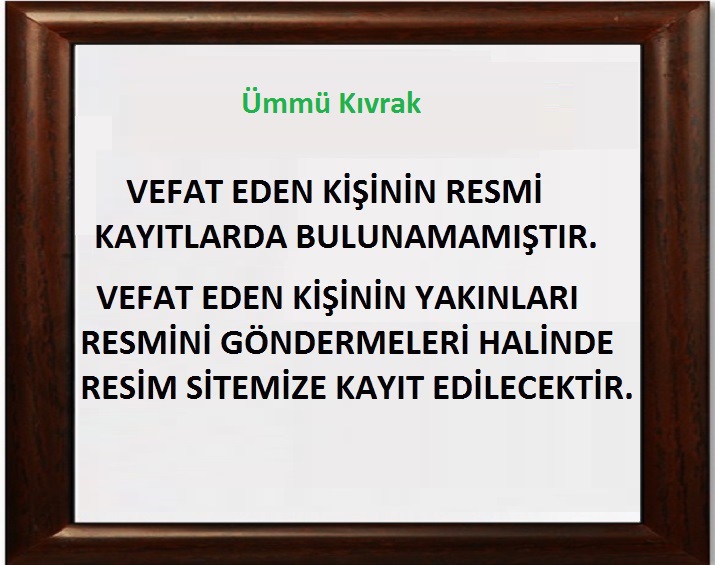 Ümmü Kıvrak

VEFAT EDEN KİŞİNİN RESMİ KAYITLARDA BULUNAMAMIŞTIR.

VEFAT EDEN KİŞİNİN YAKINLARI RESMİNİ GÖNDERMELERİ HALİNDE RESİM SİTEMİZE KAYIT EDİLECEKTİR.